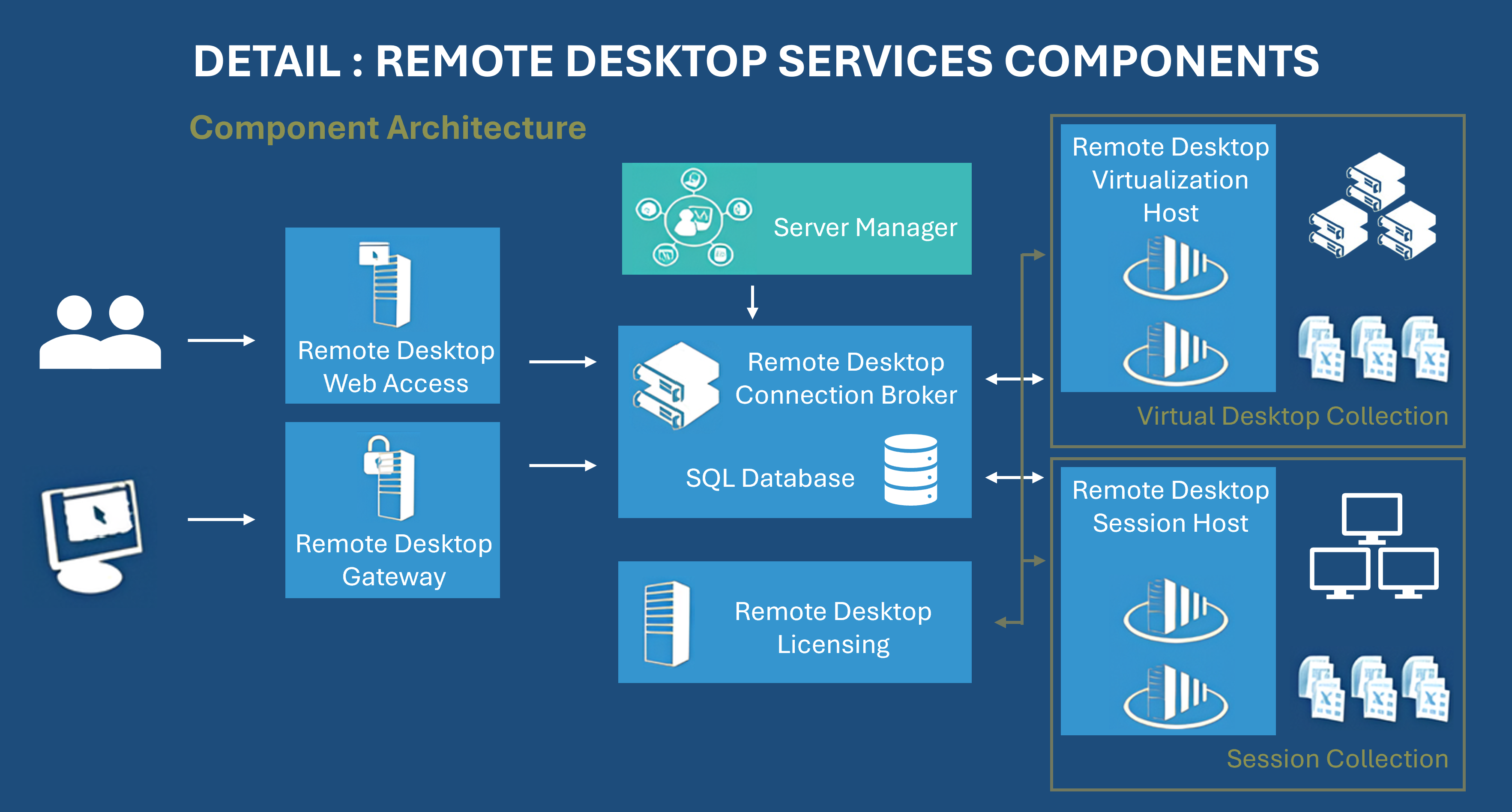 DETAIL : REMOTE DESKTOP SERVICES COMPONENTS

Component Architecture

Remote Desktop Web Access

Remote Desktop Gateway

Server Manager

Remote Desktop Connection Broker

SQL Database

Remote Desktop Licensing

Remote Desktop Virtualization Host

Virtual Desktop Collection

Remote Desktop Session Host

Session Collection